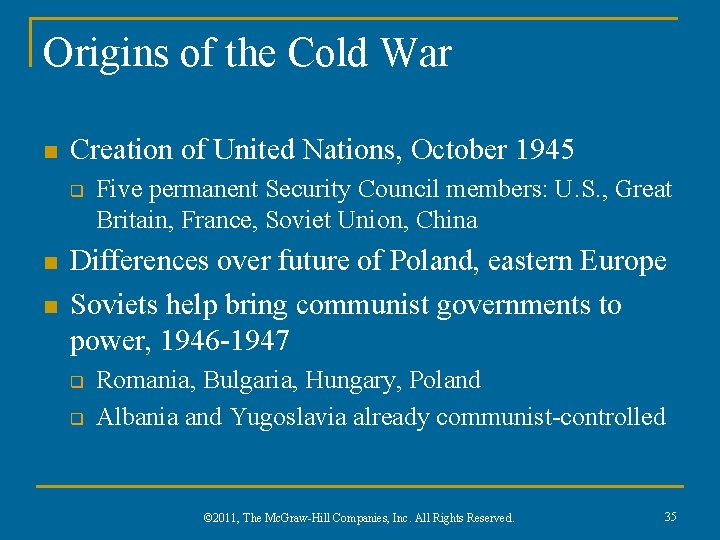 Origins of the Cold War

- Creation of United Nations, October 1945
  - Five permanent Security Council members: U.S., Great Britain, France, Soviet Union, China
- Differences over future of Poland, eastern Europe
- Soviets help bring communist governments to power, 1946-1947
  - Romania, Bulgaria, Hungary, Poland
  - Albania and Yugoslavia already communist-controlled

©2011, The McGraw-Hill Companies, Inc. All Rights Reserved.

35